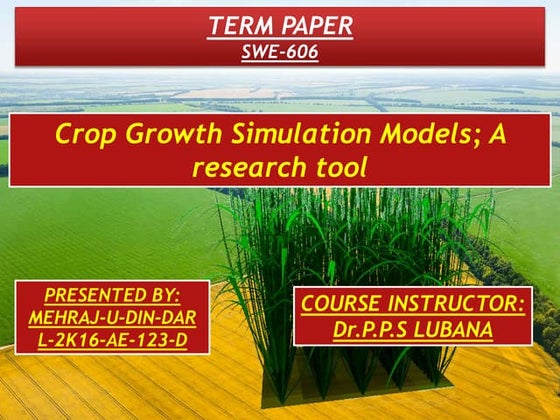 TERM PAPER
SWE-606

Crop Growth Simulation Models; A research tool

PRESENTED BY:
MEHRAJ-U-DIN-DAR
L-2K16-AE-123-D

COURSE INSTRUCTOR:
Dr.P.P.S LUBANA